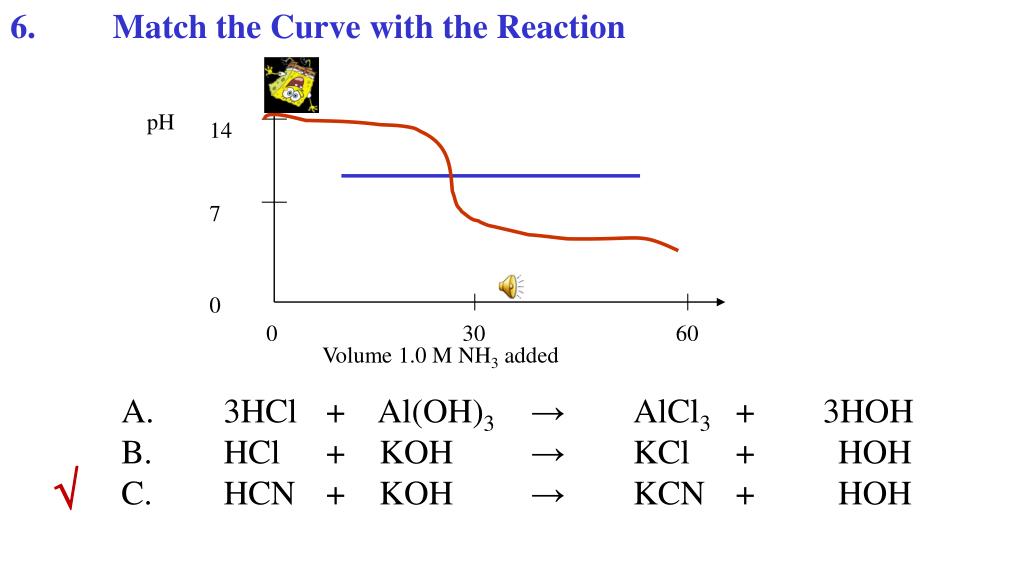 6. Match the Curve with the Reaction

pH

14

7

0

0

30

60

Volume 1.0 M $NH_3$ added

A. $3HCl + Al(OH)_3 \rightarrow AlCl_3 + 3HOH$

B. $HCl + KOH \rightarrow KCl + HOH$

√ C. $HCN + KOH \rightarrow KCN + HOH$